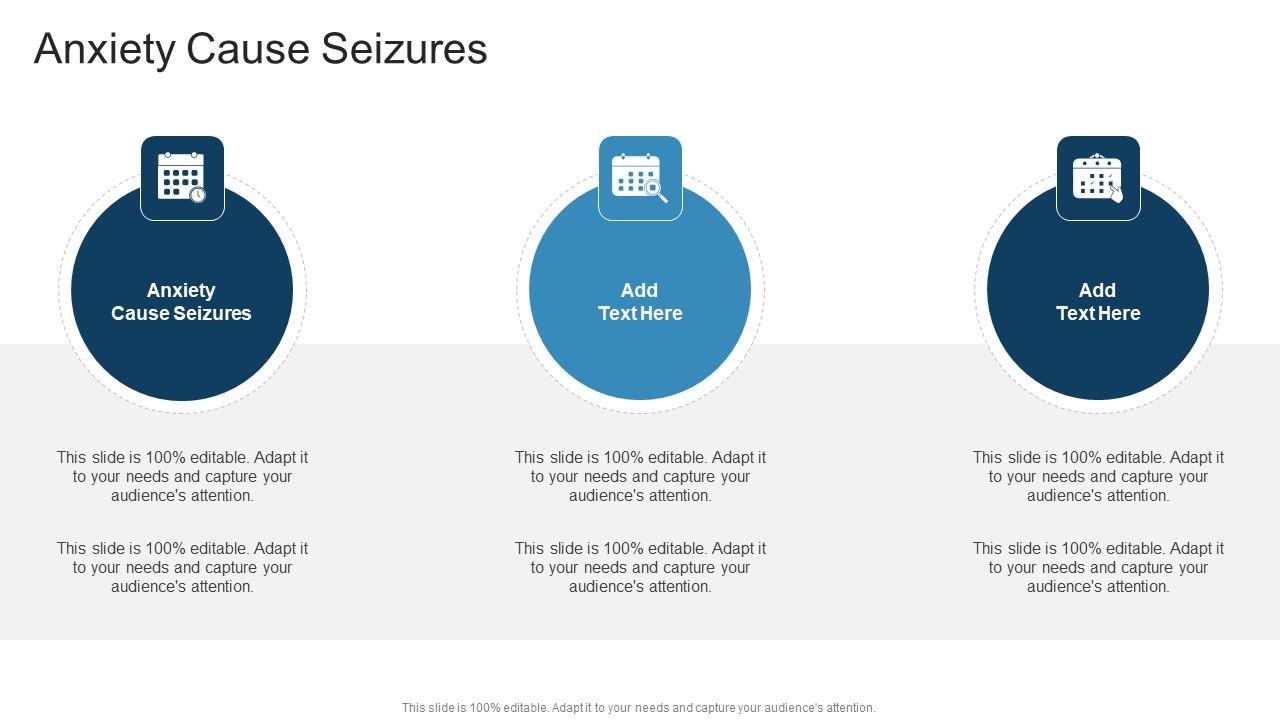 Anxiety Cause Seizures

Anxiety Cause Seizures

This slide is 100% editable. Adapt it to your needs and capture your audience's attention.

This slide is 100% editable. Adapt it to your needs and capture your audience's attention.

Add Text Here

This slide is 100% editable. Adapt it to your needs and capture your audience's attention.

This slide is 100% editable. Adapt it to your needs and capture your audience's attention.

Add Text Here

This slide is 100% editable. Adapt it to your needs and capture your audience's attention.

This slide is 100% editable. Adapt it to your needs and capture your audience's attention.

This slide is 100% editable. Adapt it to your needs and capture your audience's attention.